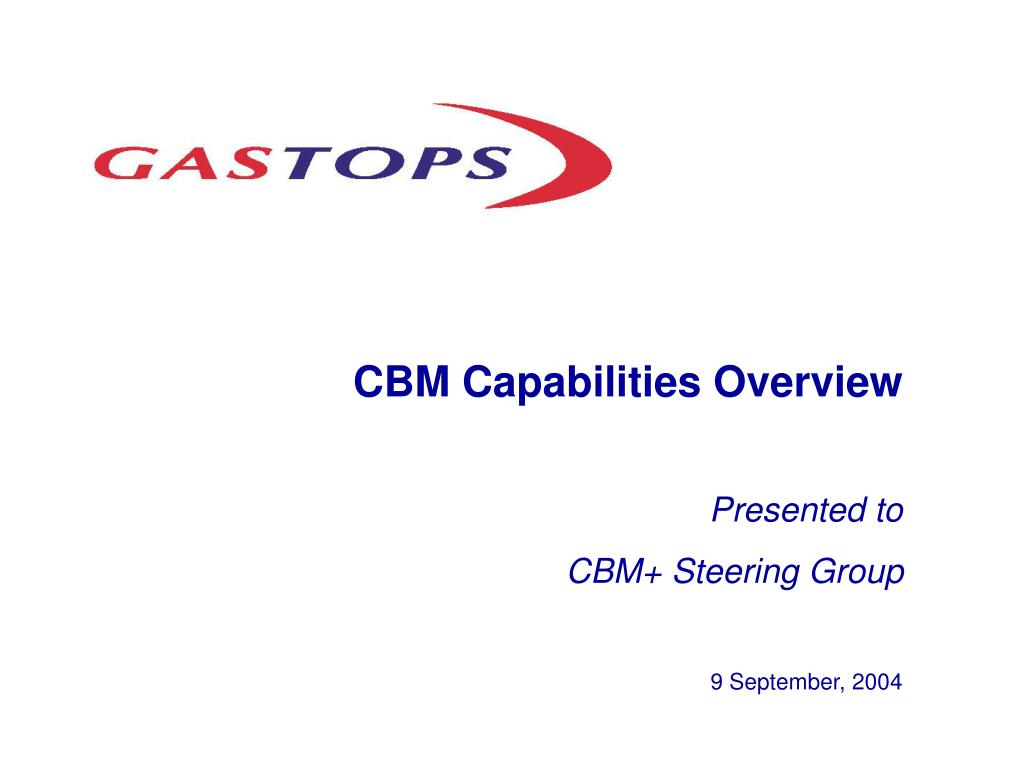 GASTOPS

CBM Capabilities Overview

Presented to

CBM+ Steering Group

9 September, 2004